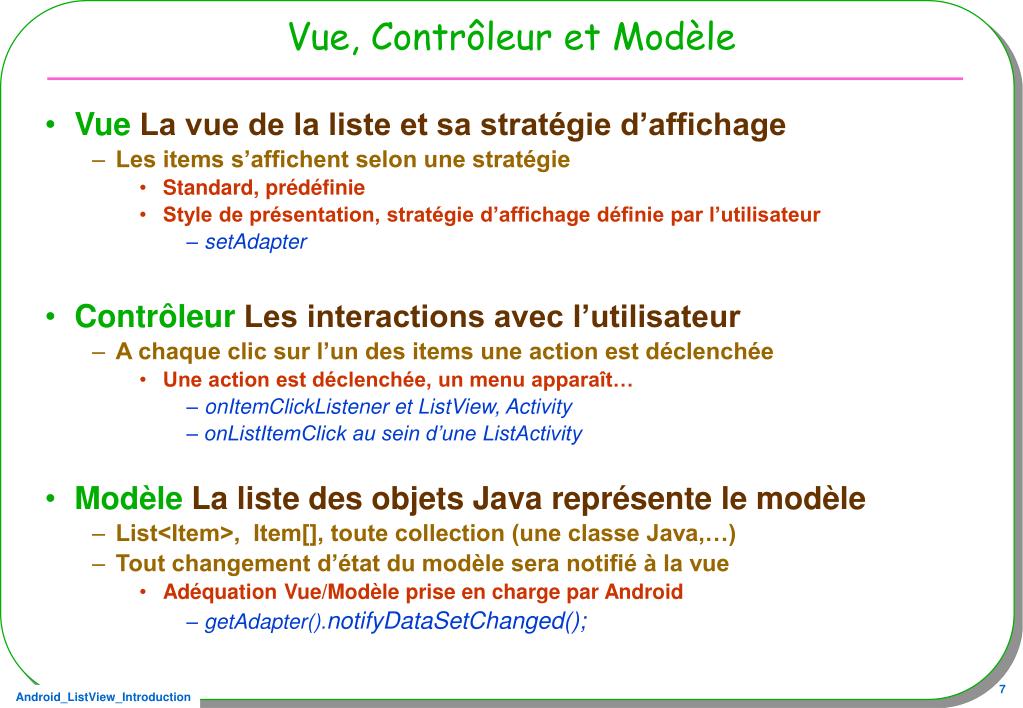 Vue, Contrôleur et Modèle

• Vue La vue de la liste et sa stratégie d'affichage
– Les items s'affichent selon une stratégie
• Standard, prédéfinie
• Style de présentation, stratégie d'affichage définie par l'utilisateur
– setAdapter

• Contrôleur Les interactions avec l'utilisateur
– A chaque clic sur l'un des items une action est déclenchée
• Une action est déclenchée, un menu apparaît…
– onItemClickListener et ListView, Activity
– onListItemClick au sein d'une ListActivity

• Modèle La liste des objets Java représente le modèle
– List<Item>, Item[], toute collection (une classe Java,…)
– Tout changement d'état du modèle sera notifié à la vue
• Adéquation Vue/Modèle prise en charge par Android
– getAdapter().notifyDataSetChanged();

Android_ListView_Introduction

7